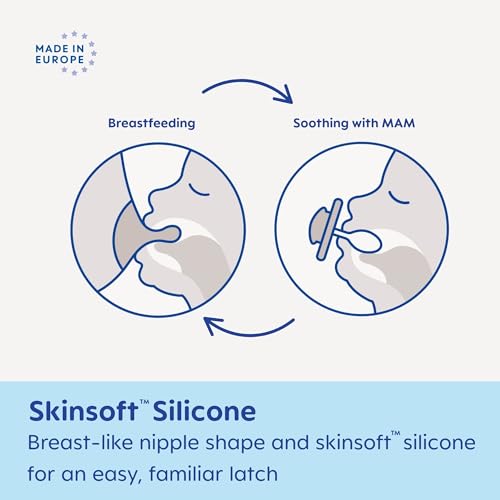 MADE IN EUROPE

Breastfeeding

Soothing with MAM

Skinsoft™ Silicone

Breast-like nipple shape and skinsoft™ silicone for an easy, familiar latch